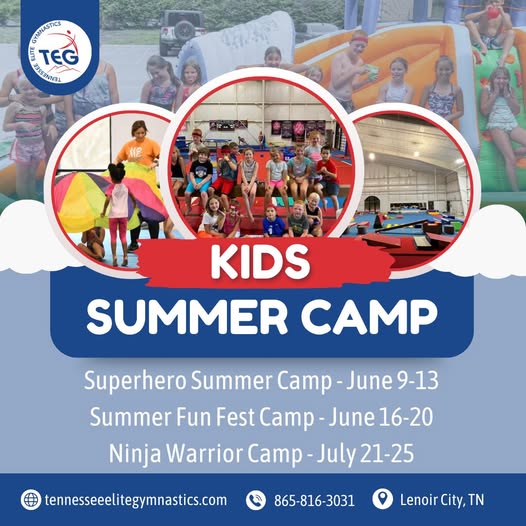 TENNESSEE ELITE GYMNASTICS
TEG

KIDS
SUMMER CAMP

Superhero Summer Camp - June 9-13
Summer Fun Fest Camp - June 16-20
Ninja Warrior Camp - July 21-25

tennesseeelitegymnastics.com 865-816-3031 Lenoir City, TN